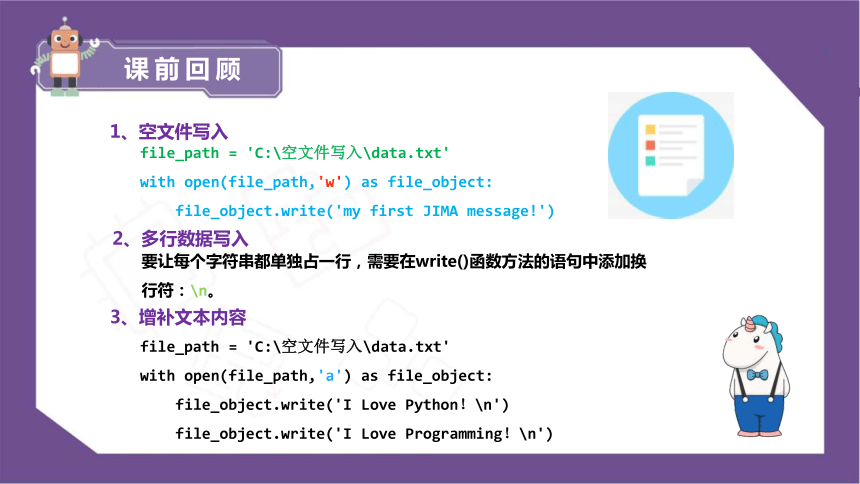 课前回顾

1、空文件写入
file_path = 'C:\空文件写入\data.txt'
with open(file_path,'w') as file_object:
    file_object.write('my first JIMA message!')

2、多行数据写入
要让每个字符串都单独占一行，需要在write()函数方法的语句中添加换行符：\n。

3、增补文本内容
file_path = 'C:\空文件写入\data.txt'
with open(file_path,'a') as file_object:
    file_object.write('I Love Python! \n')
    file_object.write('I Love Programming! \n')